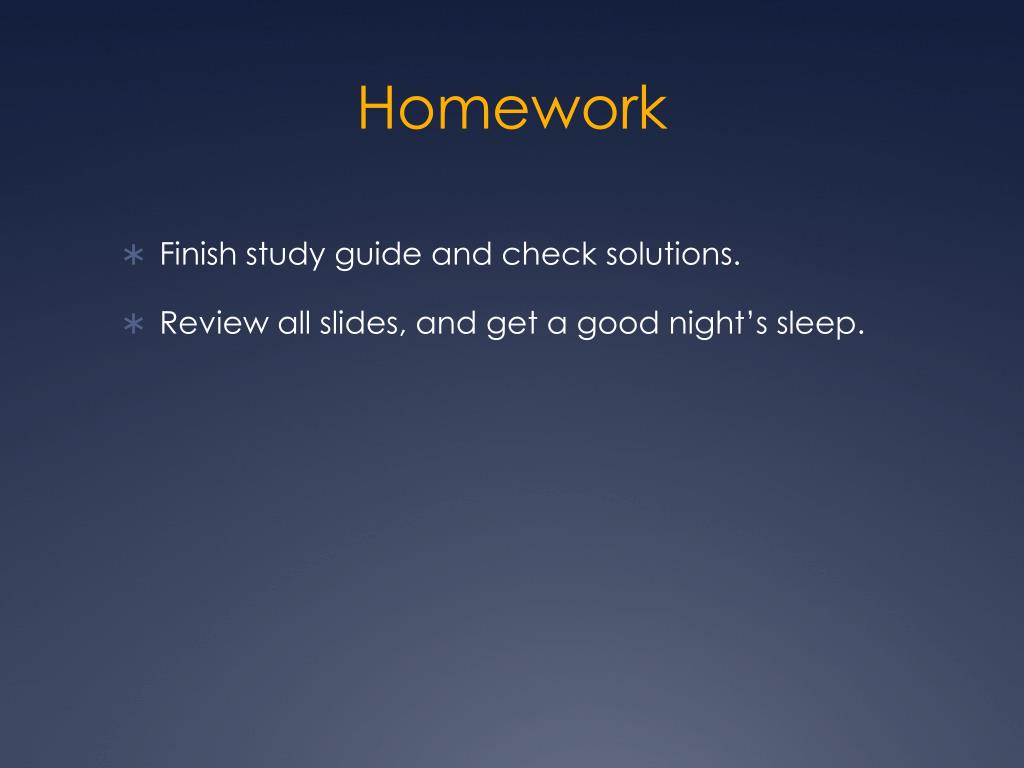 Homework

∗ Finish study guide and check solutions.

∗ Review all slides, and get a good night’s sleep.